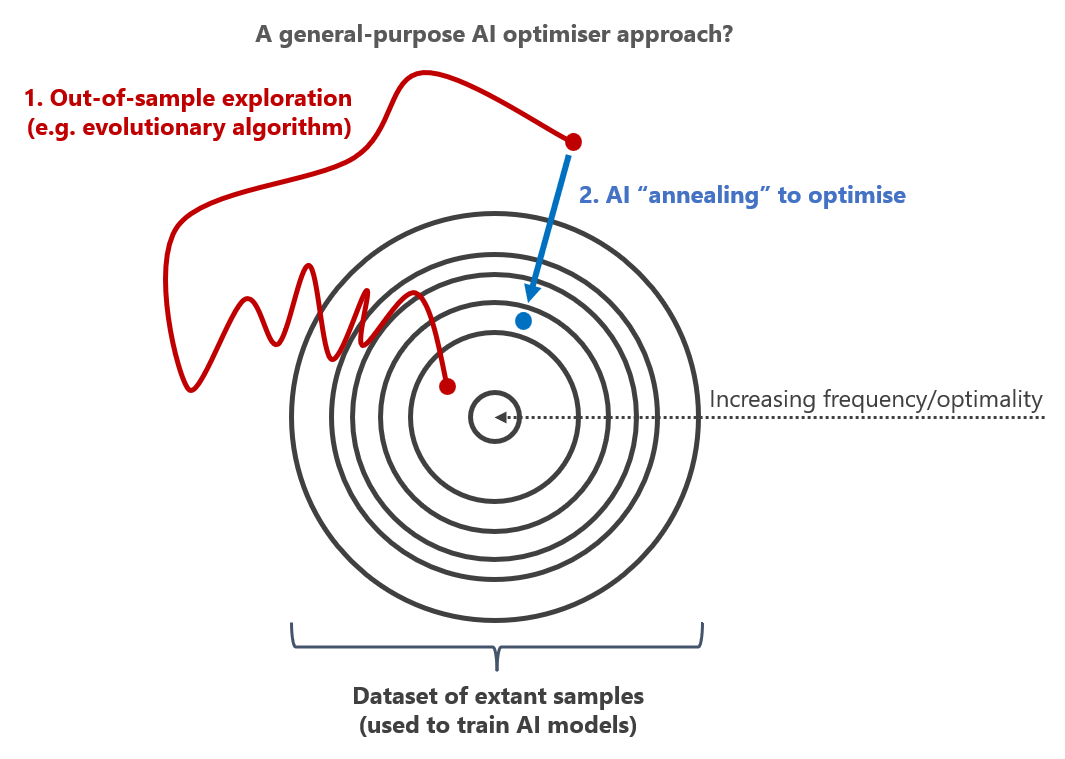 A general-purpose AI optimiser approach?

1. Out-of-sample exploration (e.g. evolutionary algorithm)

2. AI “annealing” to optimise

Increasing frequency/optimality

Dataset of extant samples (used to train AI models)